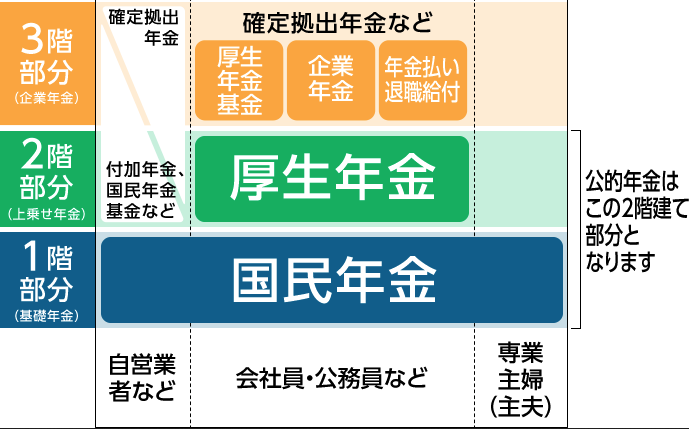 3階部分
(企業年金)

確定拠出年金

確定拠出年金など

厚生年金基金

企業年金

年金払い退職給付

2階部分
(上乗せ年金)

付加年金、国民年金基金など

厚生年金

公的年金はこの2階建て部分となります

1階部分
(基礎年金)

国民年金

自営業者など

会社員・公務員など

専業主婦(主夫)